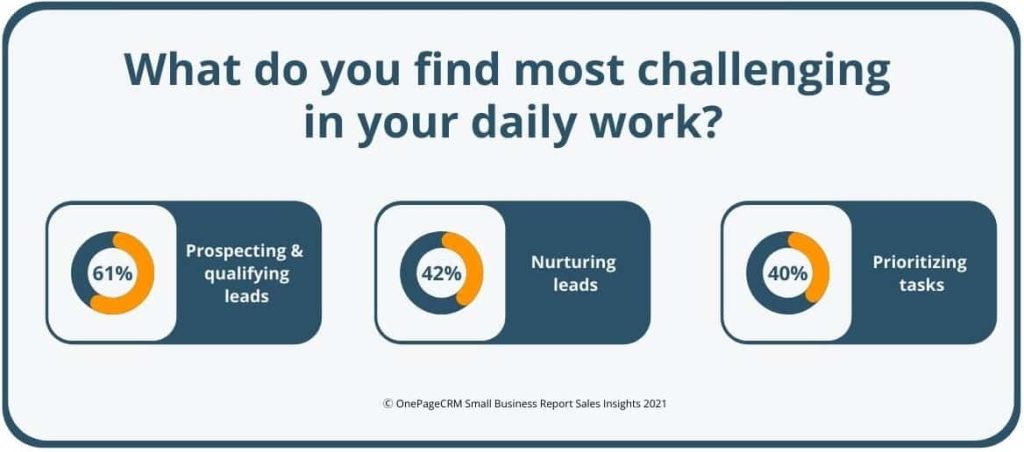 What do you find most challenging in your daily work?

61%

Prospecting & qualifying leads

42%

Nurturing leads

40%

Prioritizing tasks

© OnePageCRM Small Business Report Sales Insights 2021